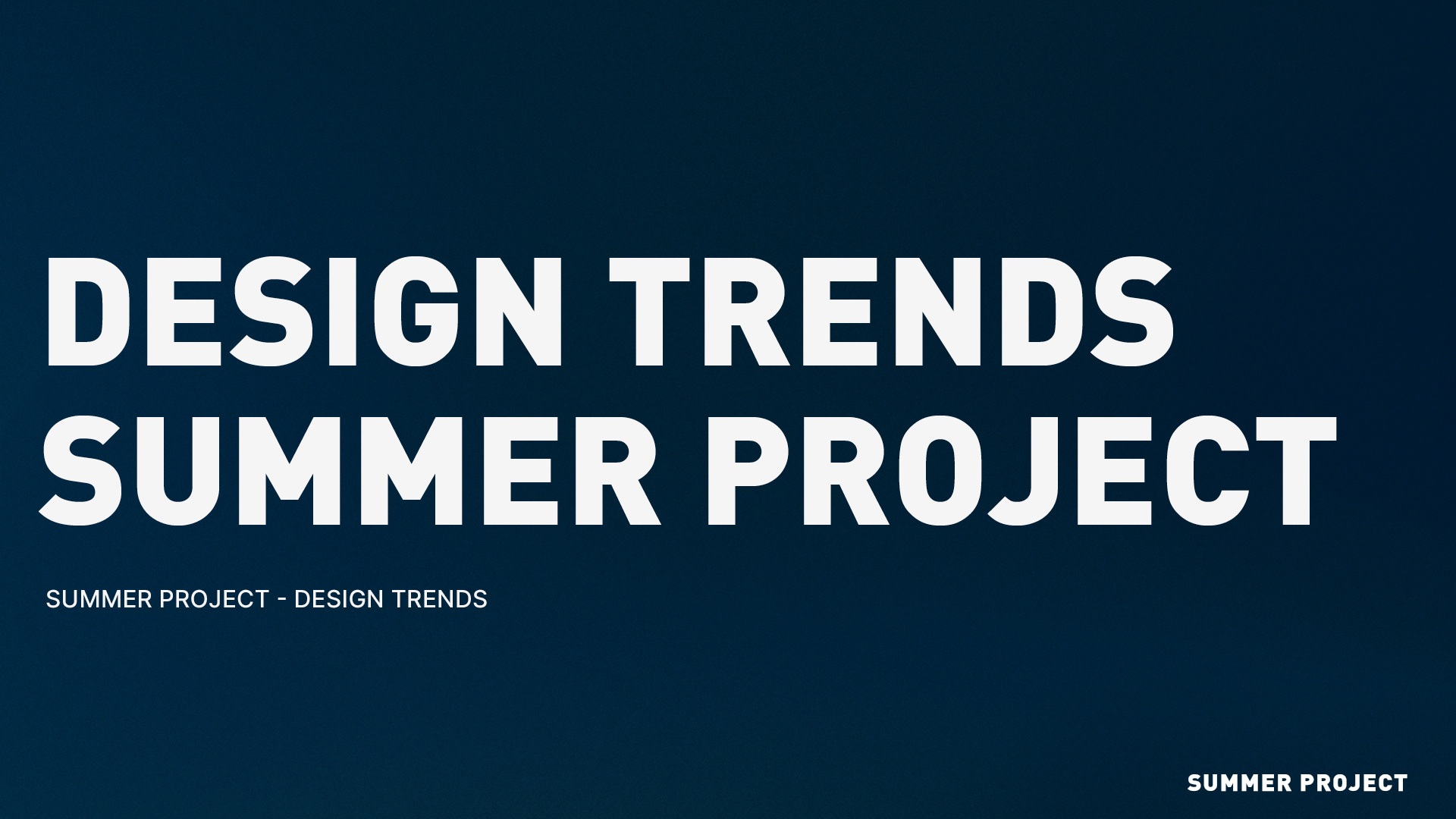 DESIGN TRENDS
SUMMER PROJECT

SUMMER PROJECT - DESIGN TRENDS

SUMMER PROJECT